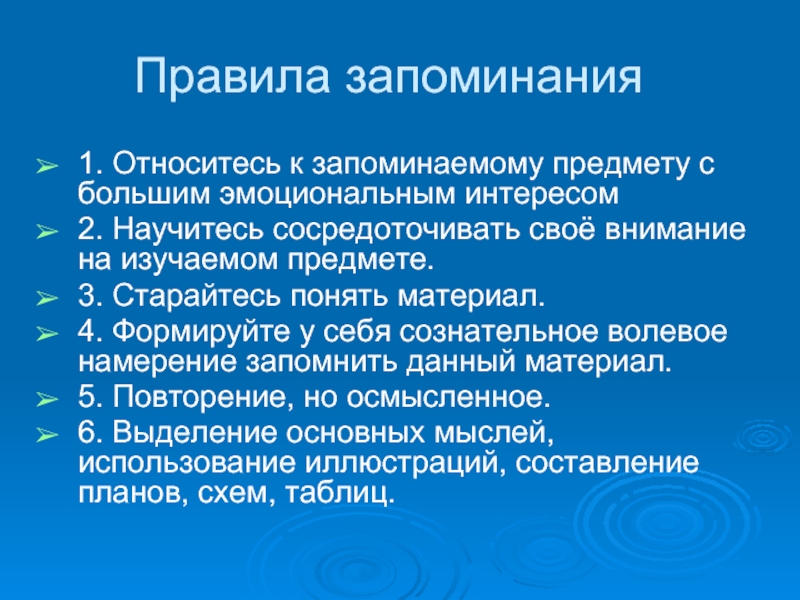 Правила запоминания

➢ 1. Относитесь к запоминаемому предмету с большим эмоциональным интересом
➢ 2. Научитесь сосредоточивать своё внимание на изучаемом предмете.
➢ 3. Старайтесь понять материал.
➢ 4. Формируйте у себя сознательное волевое намерение запомнить данный материал.
➢ 5. Повторение, но осмысленное.
➢ 6. Выделение основных мыслей, использование иллюстраций, составление планов, схем, таблиц.